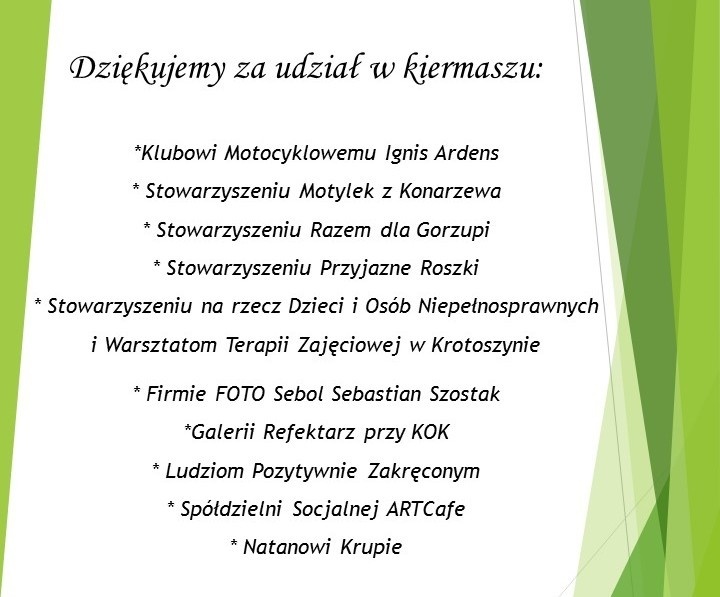 Dziękujemy za udział w kiermaszu:

*Klubowi Motocyklowemu Ignis Ardens

* Stowarzyszeniu Motylek z Konarzewa

* Stowarzyszeniu Razem dla Gorzupi

* Stowarzyszeniu Przyjazne Roszki

* Stowarzyszeniu na rzecz Dzieci i Osób Niepełnosprawnych i Warsztatom Terapii Zajęciowej w Krotoszynie

* Firmie FOTO Sebol Sebastian Szostak

*Galerii Refektarz przy KOK

* Ludziom Pozytywnie Zakręconym

* Spółdzielni Socjalnej ARTCafe

* Natanowi Krupie